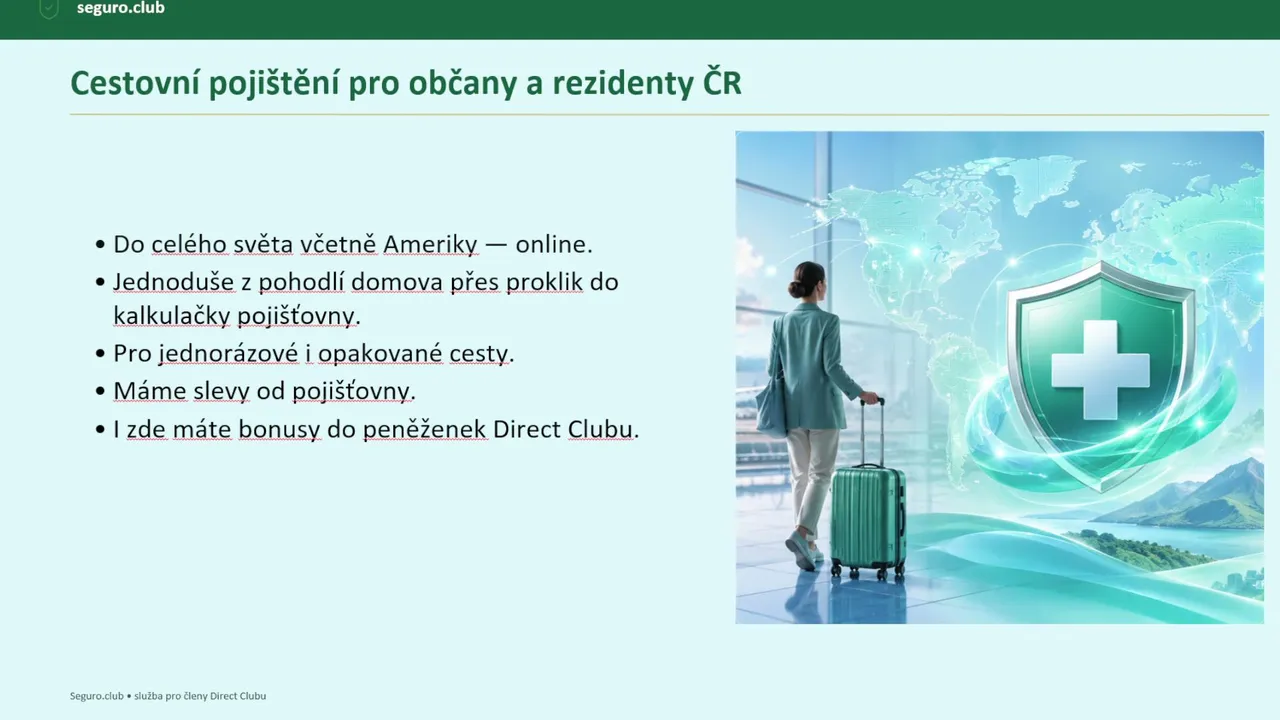 seguro.club

Cestovní pojištění pro občany a rezidenty ČR

• Do celého světa včetně Ameriky — online.
• Jednoduše z pohodlí domova přes proklik do kalkulačky pojišťovny.
• Pro jednorázové i opakované cesty.
• Máme slevy od pojišťovny.
• I zde máte bonusy do peněženek Direct Clubu.

Seguro.club • služba pro členy Direct Clubu